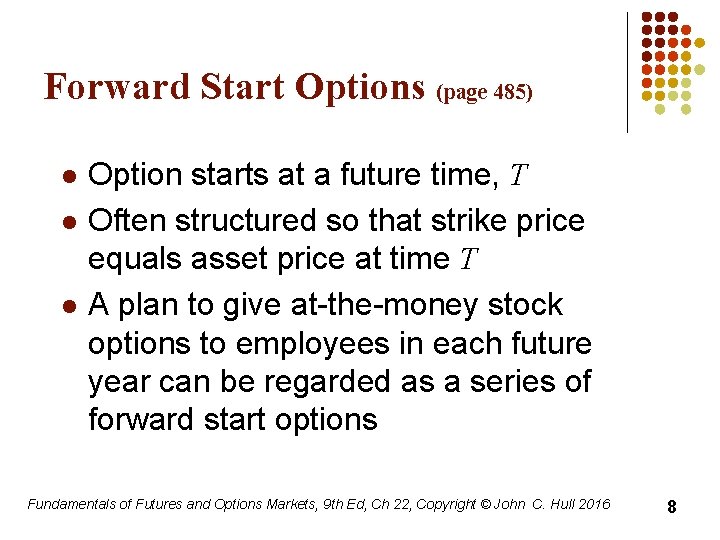 Forward Start Options (page 485)

- Option starts at a future time, $T$
- Often structured so that strike price equals asset price at time $T$
- A plan to give at-the-money stock options to employees in each future year can be regarded as a series of forward start options

Fundamentals of Futures and Options Markets, 9th Ed, Ch 22, Copyright © John C. Hull 2016

8